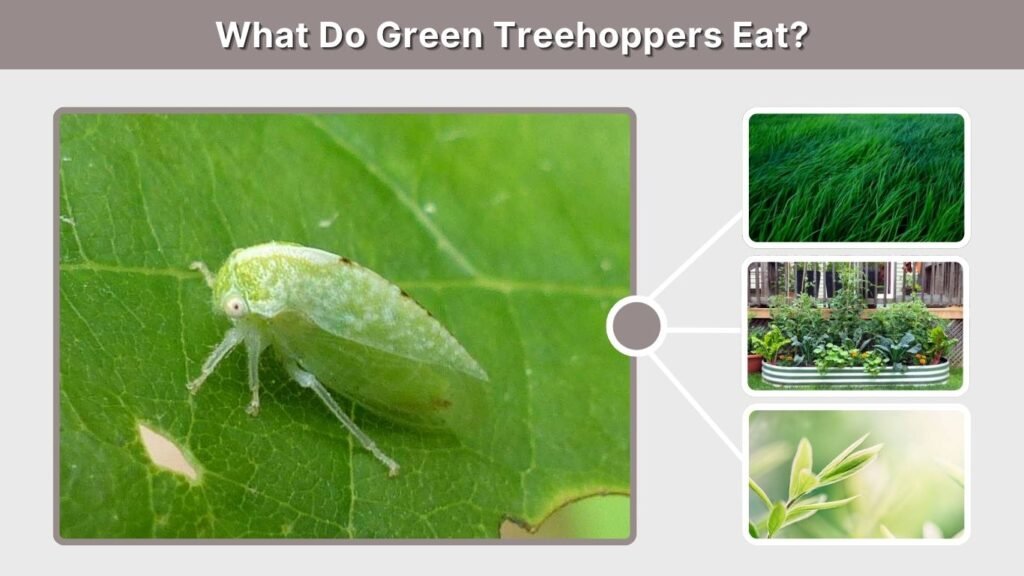 What Do Green Treehoppers Eat?